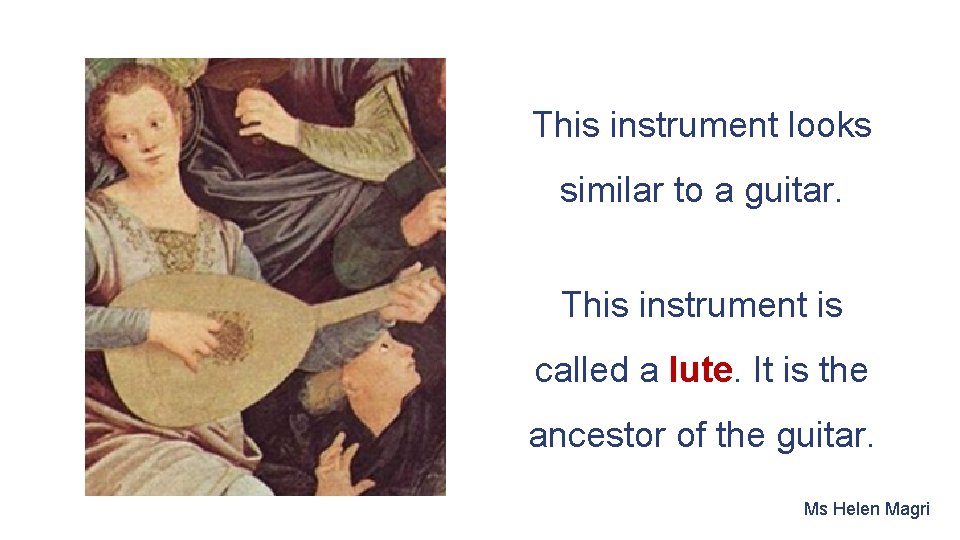 This instrument looks similar to a guitar.

This instrument is called a lute. It is the ancestor of the guitar.

Ms Helen Magri